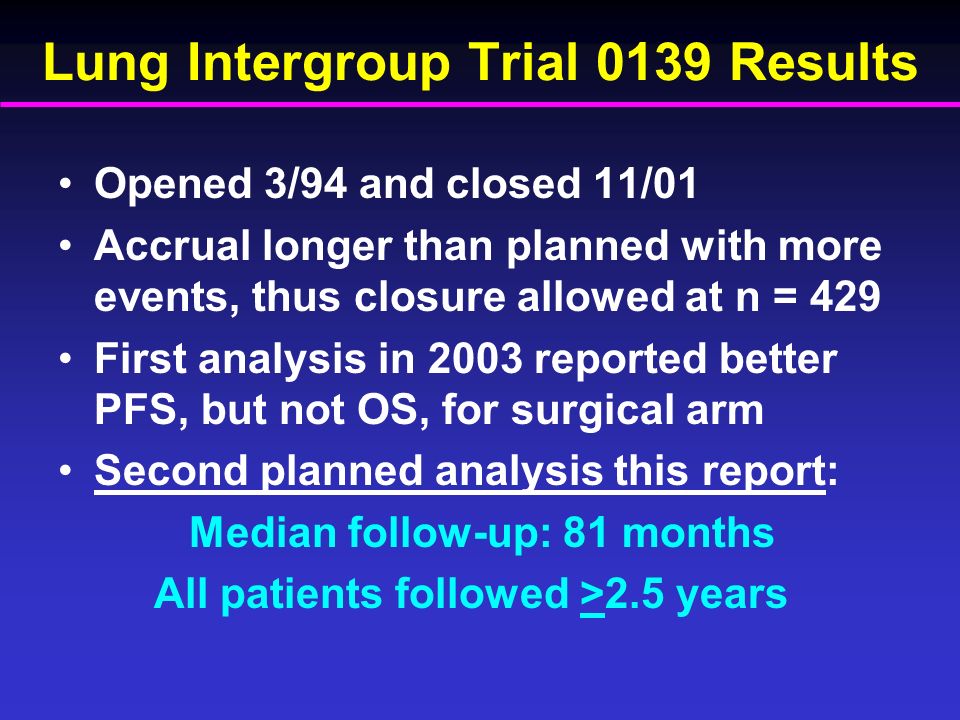 Lung Intergroup Trial 0139 Results

• Opened 3/94 and closed 11/01
• Accrual longer than planned with more events, thus closure allowed at n = 429
• First analysis in 2003 reported better PFS, but not OS, for surgical arm
• Second planned analysis this report:

Median follow-up: 81 months
All patients followed $\geq$2.5 years